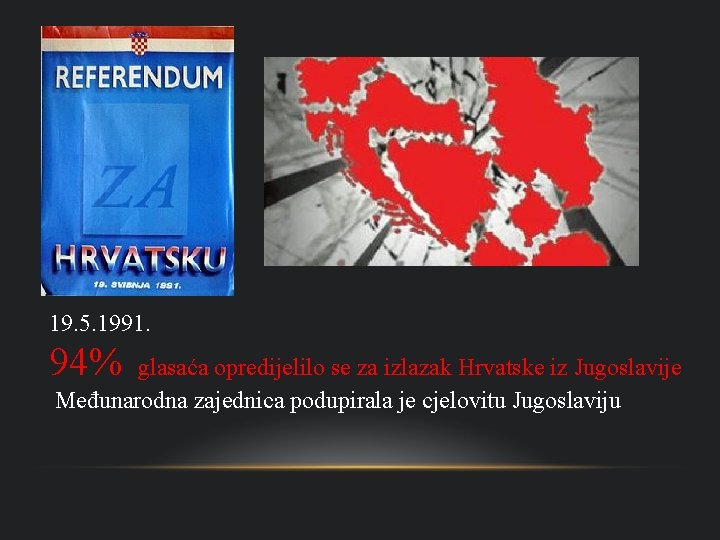 REFERENDUM

ZA

HRVATSKU

19. SVIBNJA 1991.

19.5.1991.

94% glasaća opredijelilo se za izlazak Hrvatske iz Jugoslavije

Međunarodna zajednica podupirala je cjelovitu Jugoslaviju